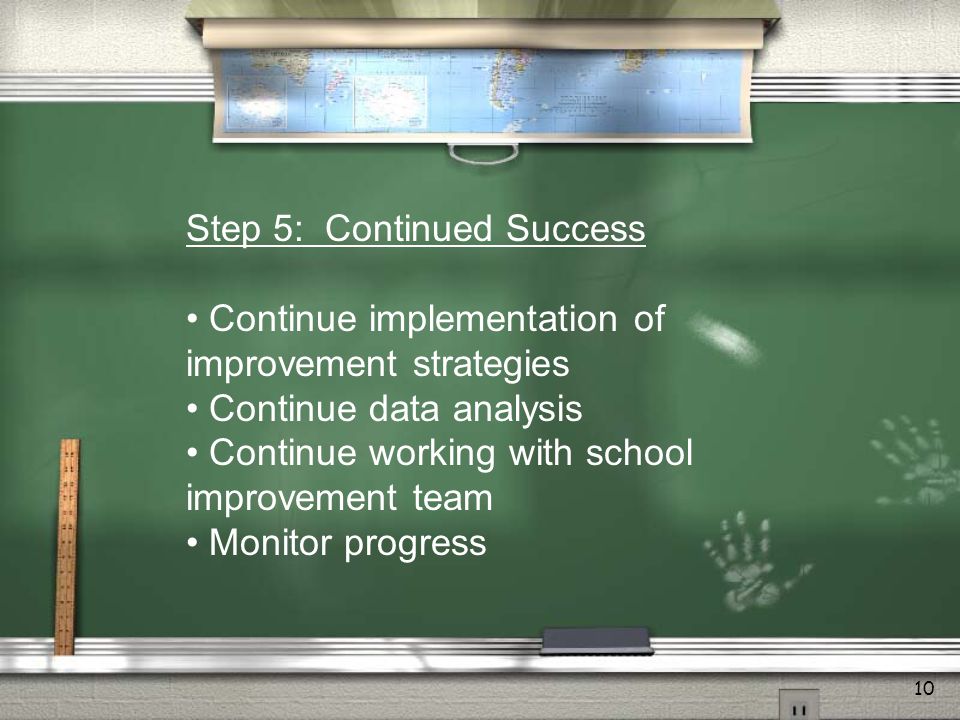 Step 5: Continued Success

• Continue implementation of improvement strategies
• Continue data analysis
• Continue working with school improvement team
• Monitor progress

10